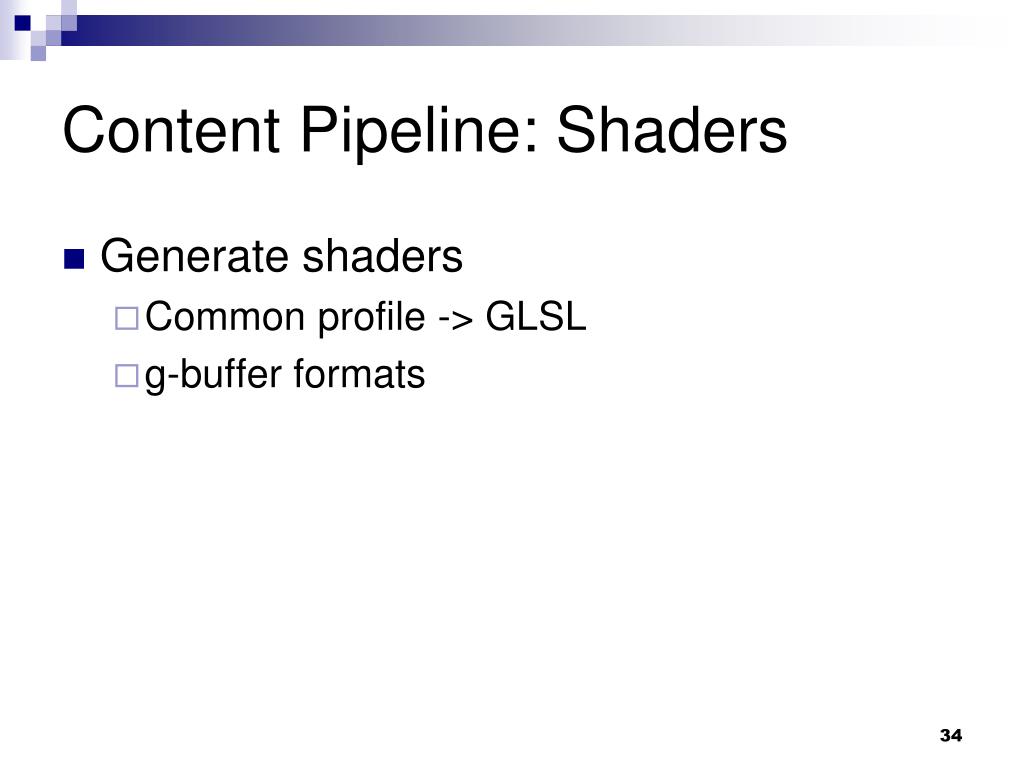 Content Pipeline: Shaders

Generate shaders

Common profile -> GLSL

g-buffer formats

34